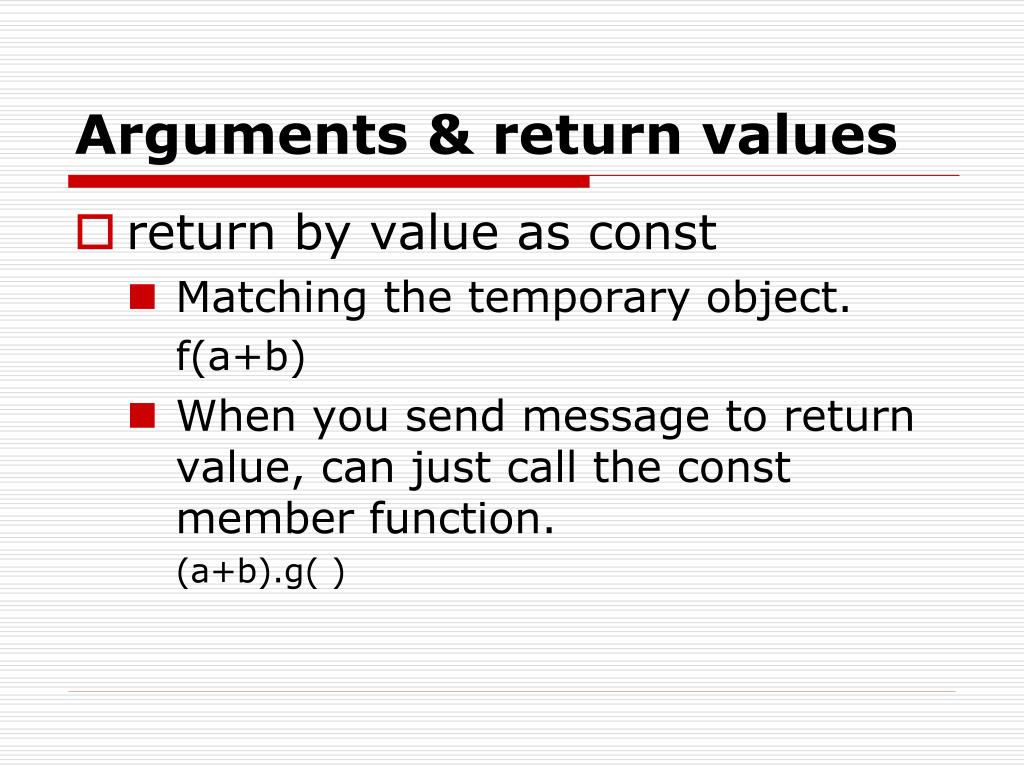 Arguments & return values

return by value as const

Matching the temporary object.
f(a+b)

When you send message to return value, can just call the const member function.
(a+b).g( )